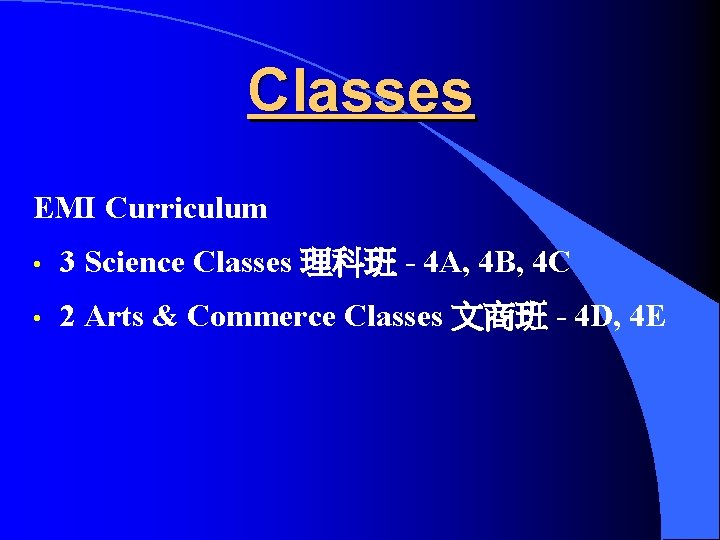 Classes

EMI Curriculum

• 3 Science Classes 理科班 - 4A, 4B, 4C

• 2 Arts & Commerce Classes 文商班 - 4D, 4E